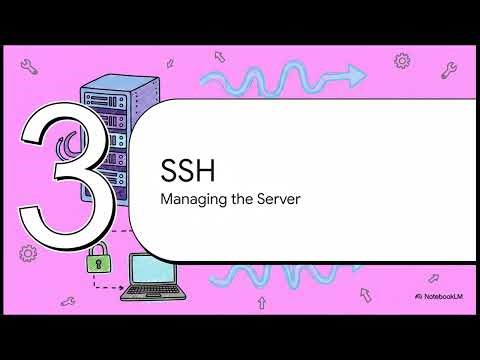 3

SSH

Managing the Server

NotebookLM